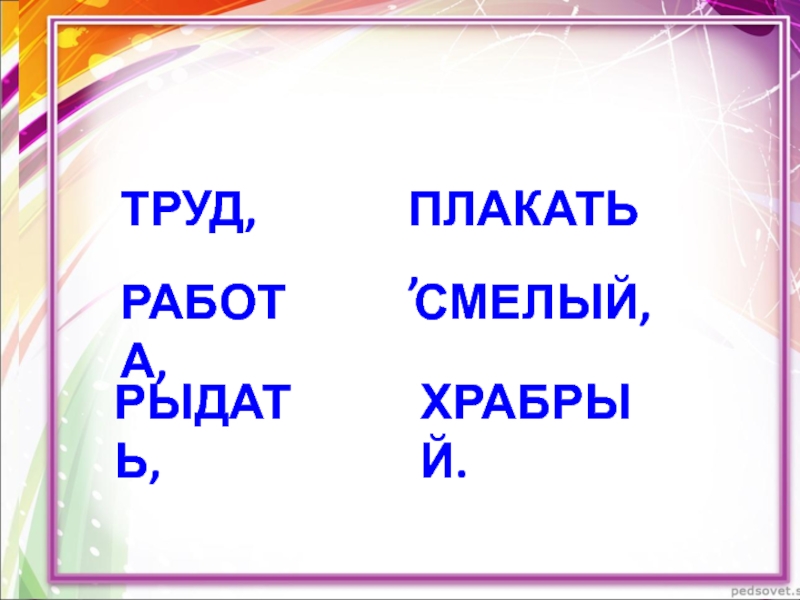 ТРУД,

РАБОТА,

РЫДАТЬ,

ПЛАКАТЬ,

СМЕЛЫЙ,

ХРАБРЫЙ.

pedsovet.s